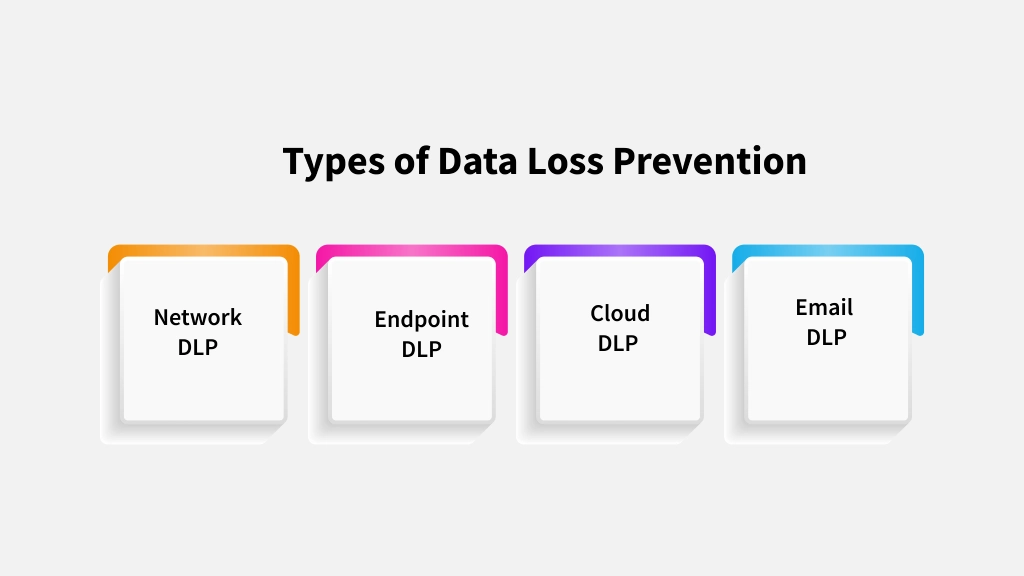 Types of Data Loss Prevention

Network DLP

Endpoint DLP

Cloud DLP

Email DLP